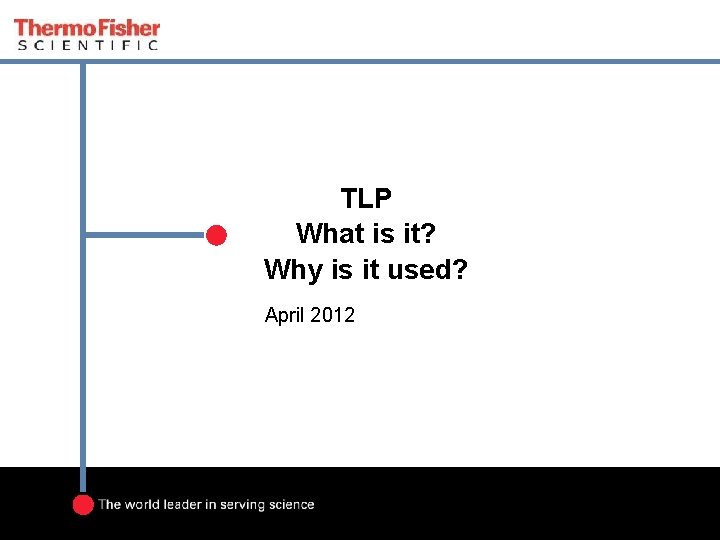 ThermoFisher
SCIENTIFIC

TLP
What is it?
Why is it used?

April 2012

The world leader in serving science